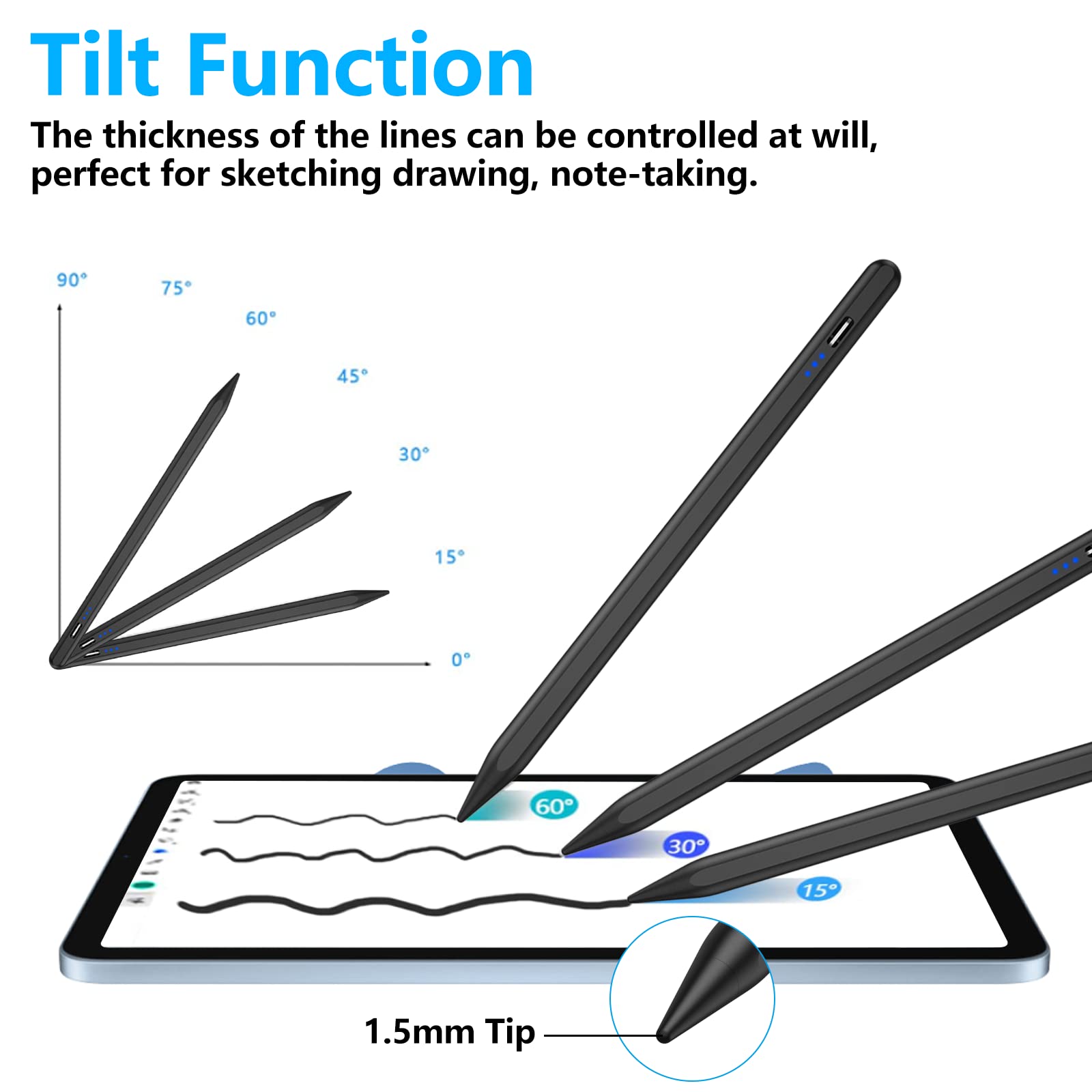 Tilt Function

The thickness of the lines can be controlled at will, perfect for sketching drawing, note-taking.

90°
75°
60°
45°
30°
15°
0°

60°
30°
15°

1.5mm Tip